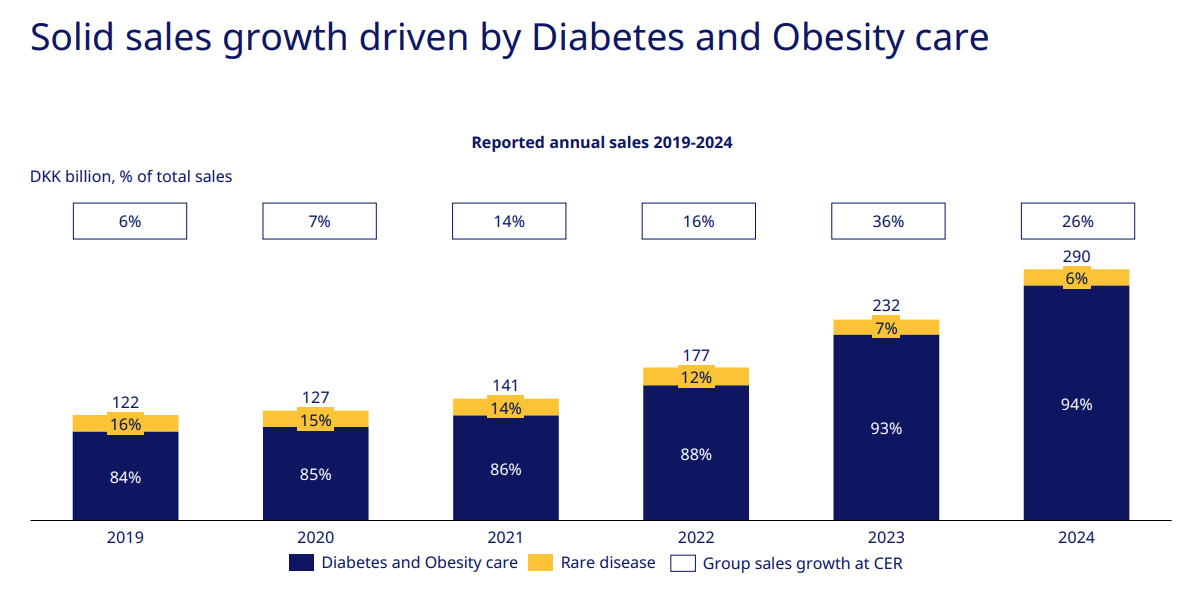 Solid sales growth driven by Diabetes and Obesity care

Reported annual sales 2019-2024

DKK billion, % of total sales

6%
7%
14%
16%
36%
26%

122
16%
84%

127
15%
85%

141
14%
86%

177
12%
88%

232
7%
93%

290
6%
94%

2019
2020
2021
2022
2023
2024

Diabetes and Obesity care
Rare disease
Group sales growth at CER